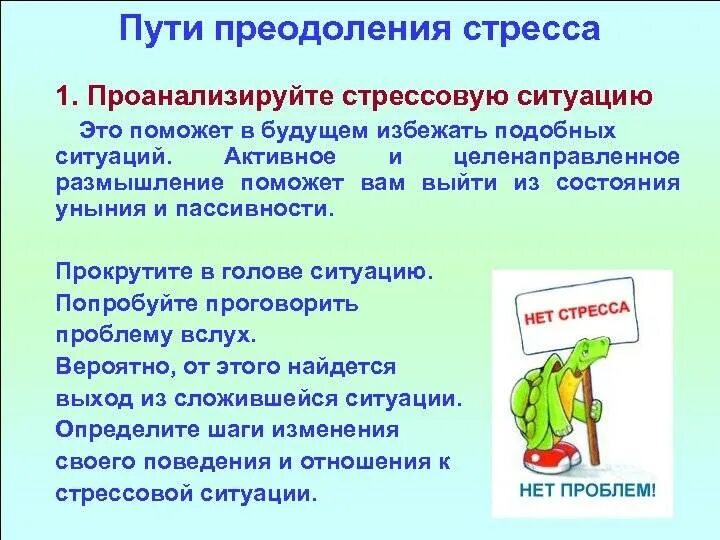 Пути преодоления стресса

1. Проанализируйте стрессовую ситуацию

Это поможет в будущем избежать подобных ситуаций. Активное и целенаправленное размышление поможет вам выйти из состояния уныния и пассивности.

Прокрутите в голове ситуацию. Попробуйте проговорить проблему вслух. Вероятно, от этого найдется выход из сложившейся ситуации. Определите шаги изменения своего поведения и отношения к стрессовой ситуации.

НЕТ СТРЕССА

НЕТ ПРОБЛЕМ!